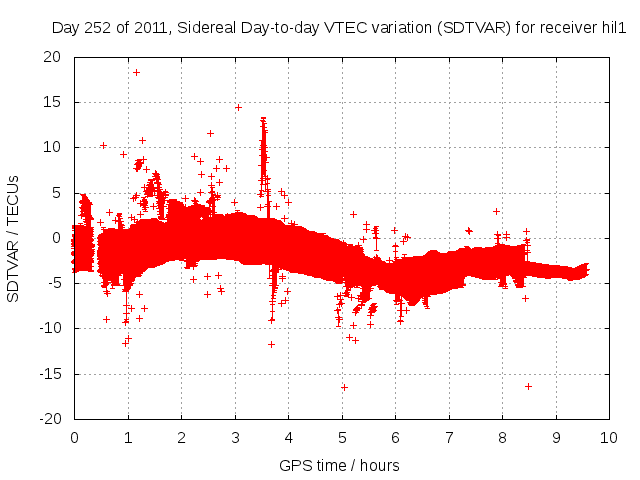 Day 252 of 2011, Sidereal Day-to-day VTEC variation (SDTVAR) for receiver hil1

SDTVAR / TECUs

20
15
10
5
0
-5
-10
-15
-20

0 1 2 3 4 5 6 7 8 9 10

GPS time / hours